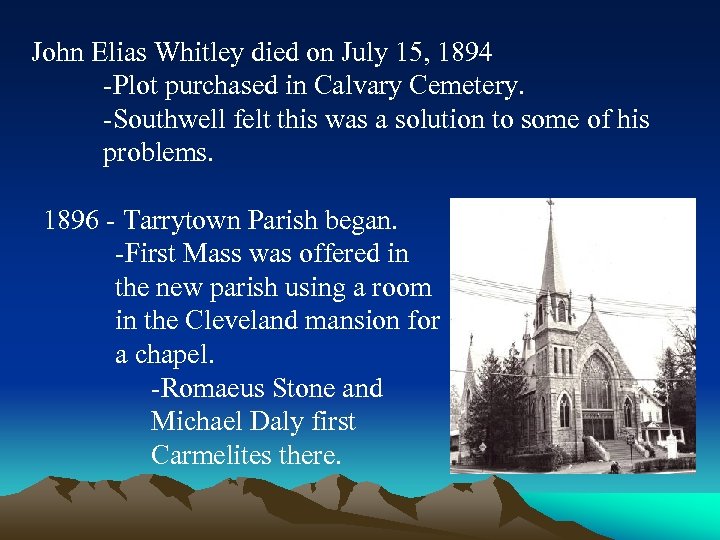 John Elias Whitley died on July 15, 1894
-Plot purchased in Calvary Cemetery.
-Southwell felt this was a solution to some of his problems.

1896 - Tarrytown Parish began.
-First Mass was offered in the new parish using a room in the Cleveland mansion for a chapel.
-Romaeus Stone and Michael Daly first Carmelites there.